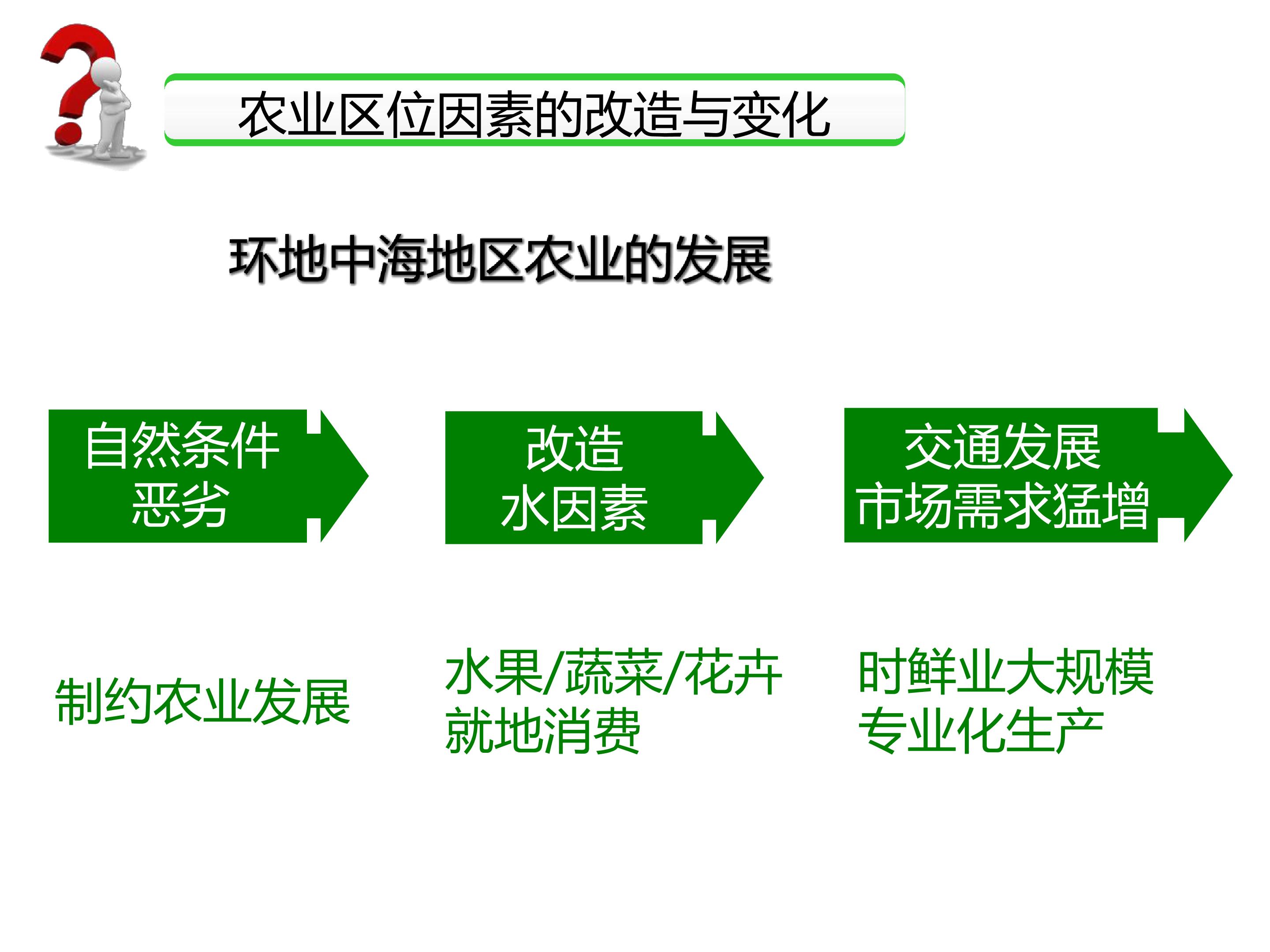 农业区位因素的改造与变化

环地中海地区农业的发展

自然条件
恶劣

改造
水因素

交通发展
市场需求猛增

制约农业发展

水果/蔬菜/花卉
就地消费

时鲜业大规模
专业化生产